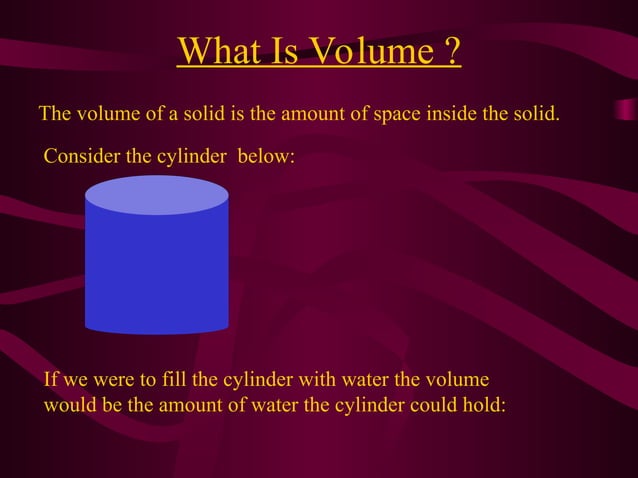 What Is Volume ?

The volume of a solid is the amount of space inside the solid.

Consider the cylinder below:

If we were to fill the cylinder with water the volume would be the amount of water the cylinder could hold: